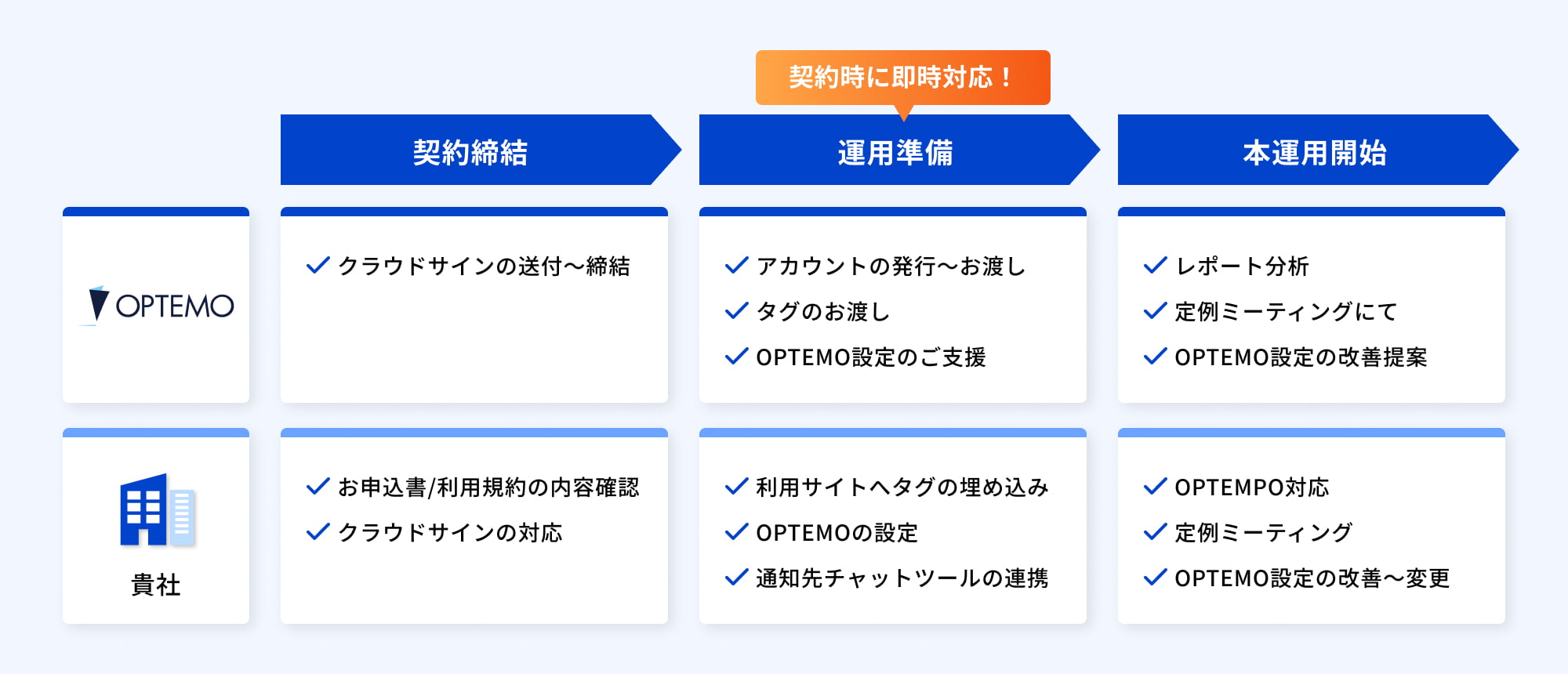 契約時に即時対応！

契約締結

運用準備

本運用開始

OPTEMO

✓ クラウドサインの送付〜締結

✓ アカウントの発行〜お渡し
✓ タグのお渡し
✓ OPTEMO設定のご支援

✓ レポート分析
✓ 定例ミーティングにて
✓ OPTEMO設定の改善提案

貴社

✓ お申込書/利用規約の内容確認
✓ クラウドサインの対応

✓ 利用サイトへタグの埋め込み
✓ OPTEMOの設定
✓ 通知先チャットツールの連携

✓ OPTEMPO対応
✓ 定例ミーティング
✓ OPTEMO設定の改善〜変更